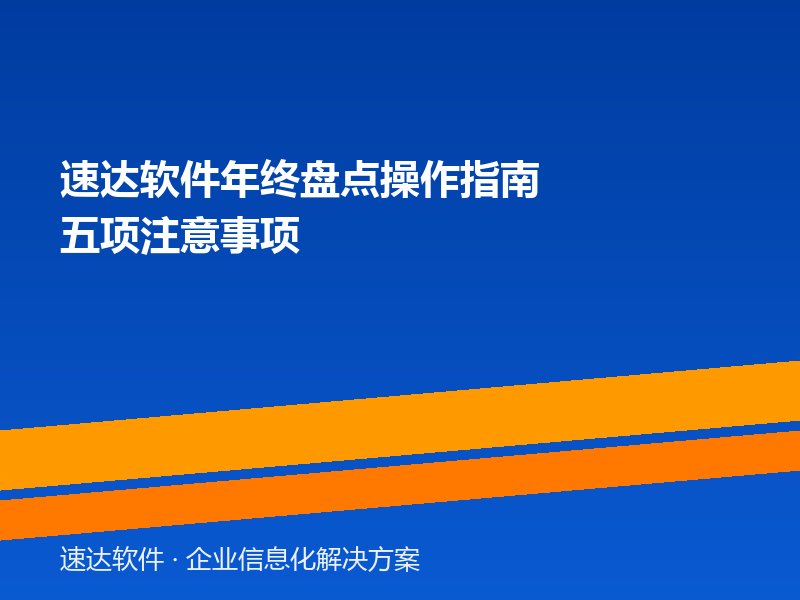 速达软件年终盘点操作指南
五项注意事项

速达软件 · 企业信息化解决方案